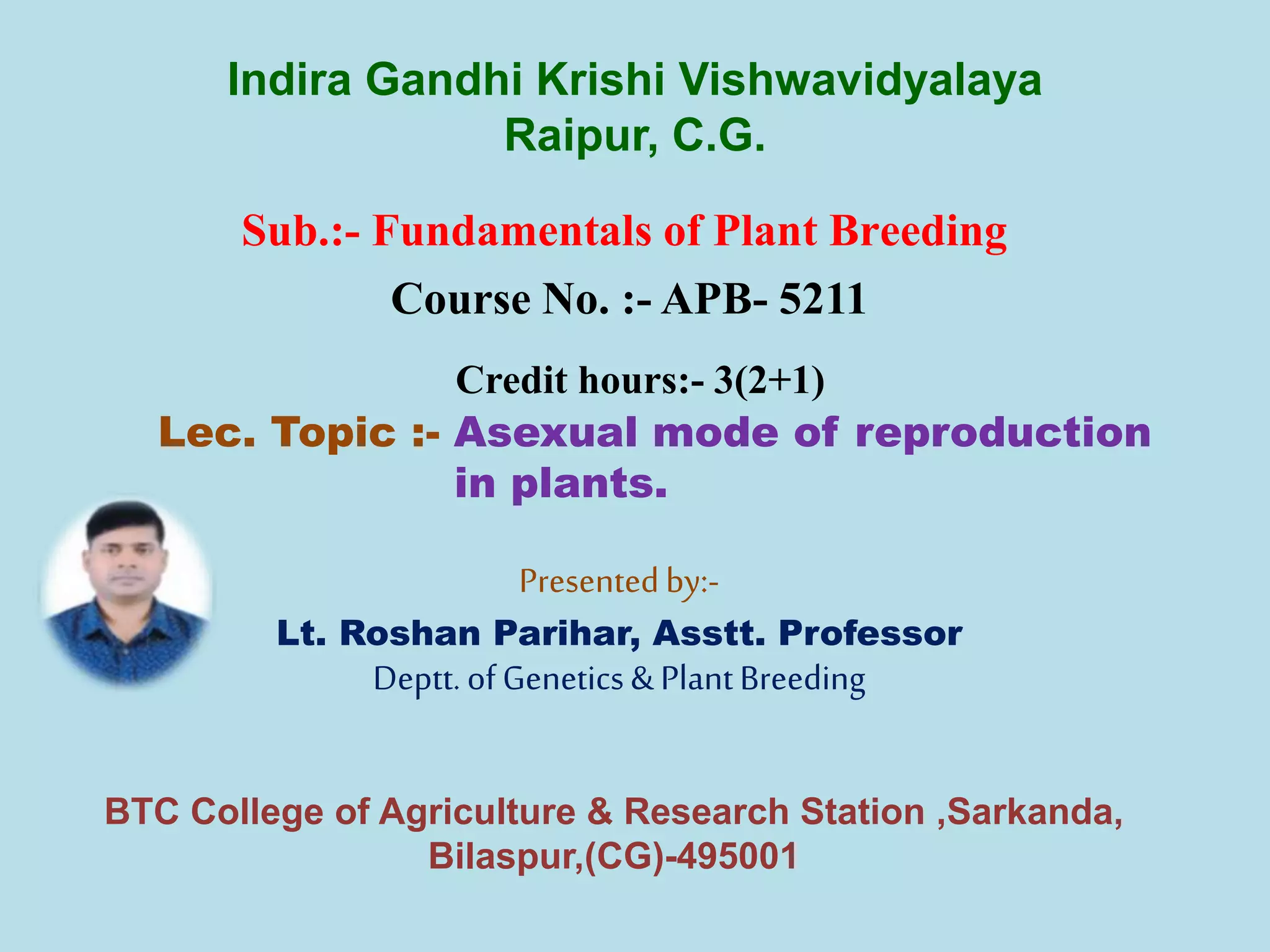 Indira Gandhi Krishi Vishwavidyalaya
Raipur, C.G.

Sub.:- Fundamentals of Plant Breeding

Course No. :- APB- 5211

Credit hours:- 3(2+1)

Lec. Topic :- Asexual mode of reproduction in plants.

Presented by:-

Lt. Roshan Parihar, Asstt. Professor
Deptt. of Genetics & Plant Breeding

BTC College of Agriculture & Research Station ,Sarkanda, Bilaspur,(CG)-495001